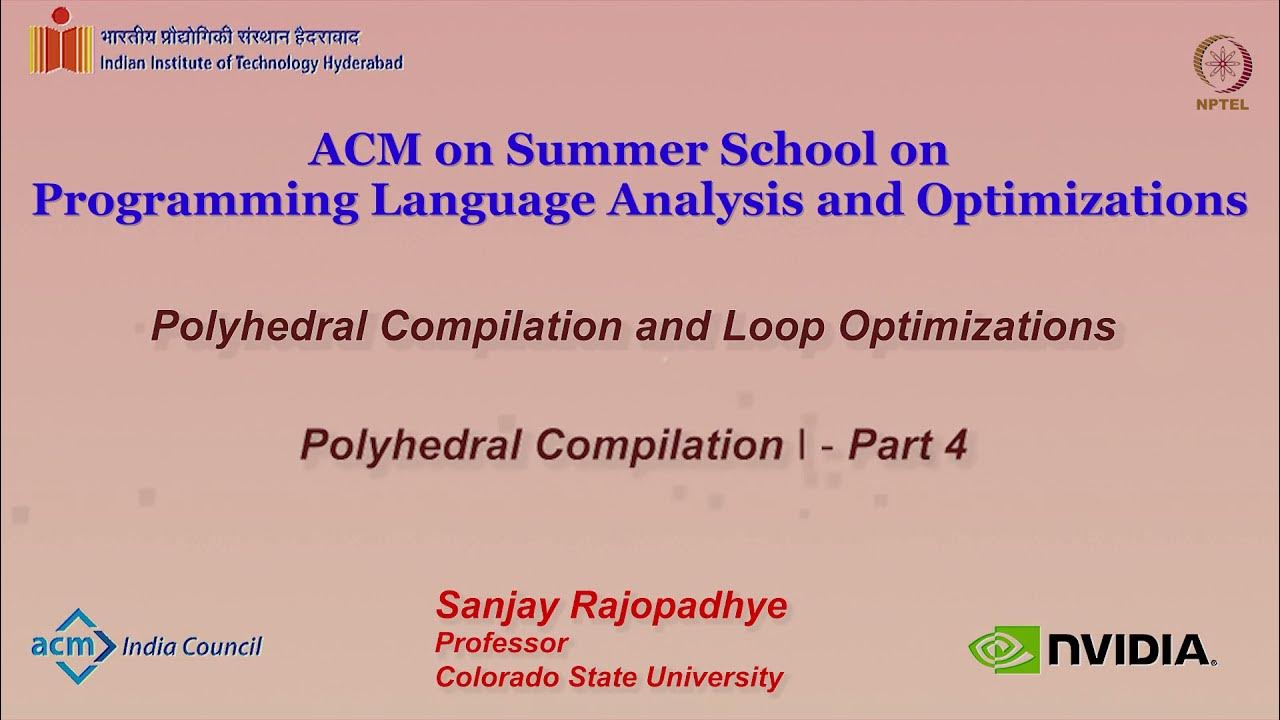 भारतीय प्रौद्योगिकी संस्थान हैदराबाद
Indian Institute of Technology Hyderabad

NPTEL

ACM on Summer School on
Programming Language Analysis and Optimizations

Polyhedral Compilation and Loop Optimizations

Polyhedral Compilation I - Part 4

acm India Council

Sanjay Rajopadhye
Professor
Colorado State University

NVIDIA.